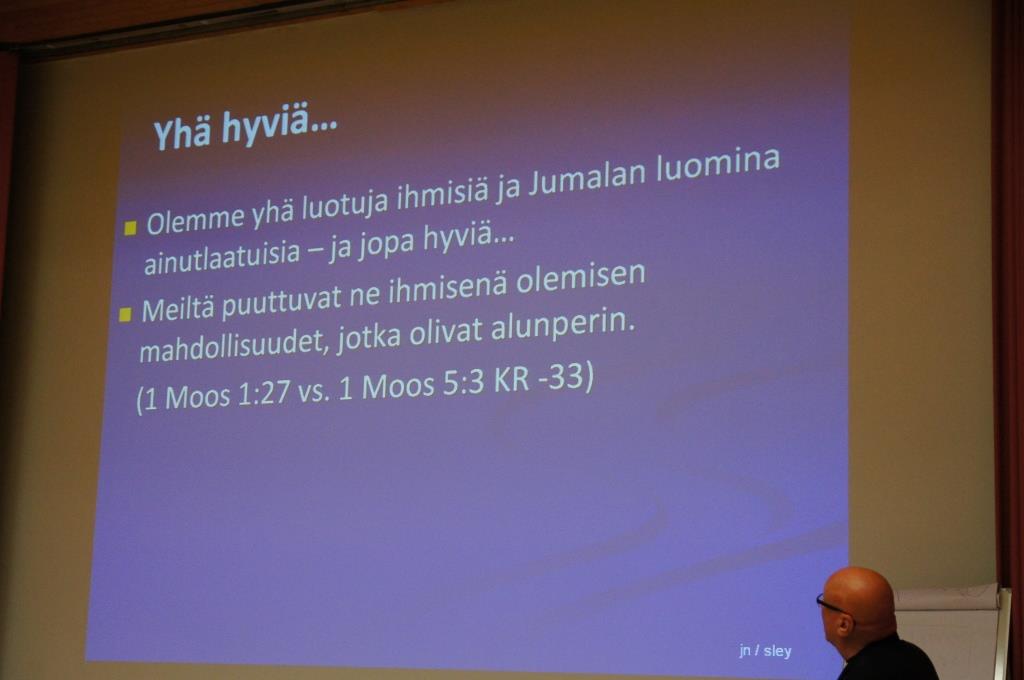 Yhä hyviä...

Olemme yhä luotuja ihmisiä ja Jumalan luomina ainutlaatuisia – ja jopa hyviä...

Meiltä puuttuvat ne ihmisenä olemisen mahdollisuudet, jotka olivat alunperin.

(1 Moos 1:27 vs. 1 Moos 5:3 KR -33)

jn / sley